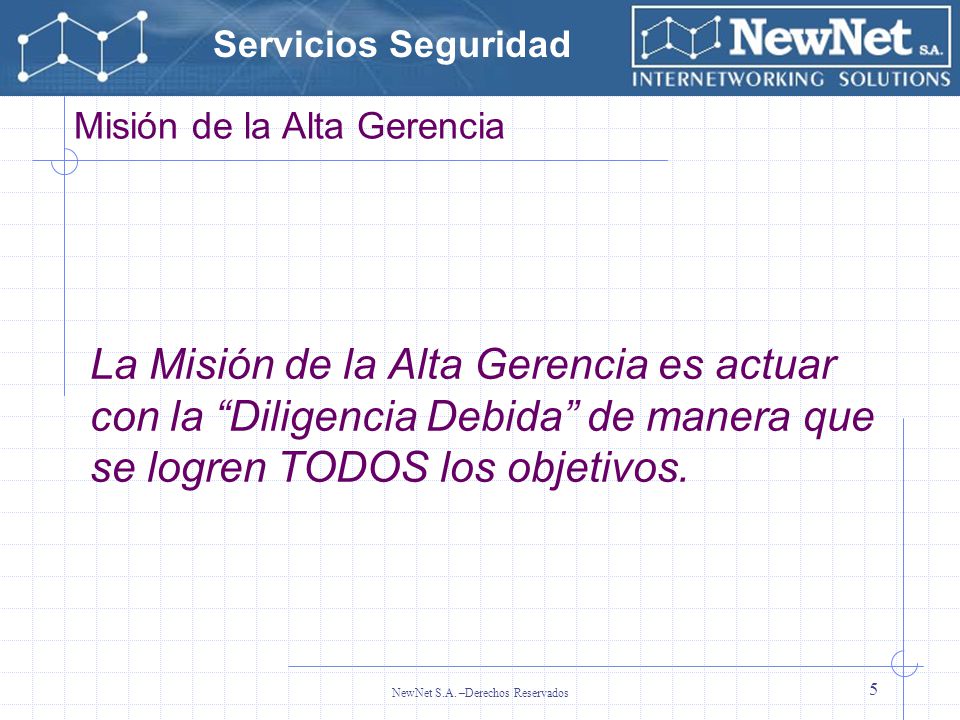 Servicios Seguridad

NewNet S.A.
INTERNETWORKING SOLUTIONS

Misión de la Alta Gerencia

La Misión de la Alta Gerencia es actuar con la “Diligencia Debida” de manera que se logren TODOS los objetivos.

NewNet S.A. –Derechos Reservados

5